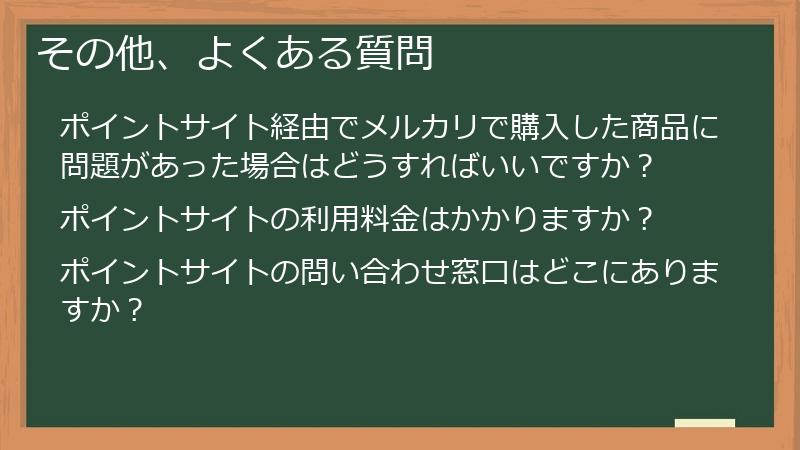 その他、よくある質問

ポイントサイト経由でメルカリで購入した商品に問題があった場合はどうすればいいですか？

ポイントサイトの利用料金はかかりますか？

ポイントサイトの問い合わせ窓口はどこにありますか？